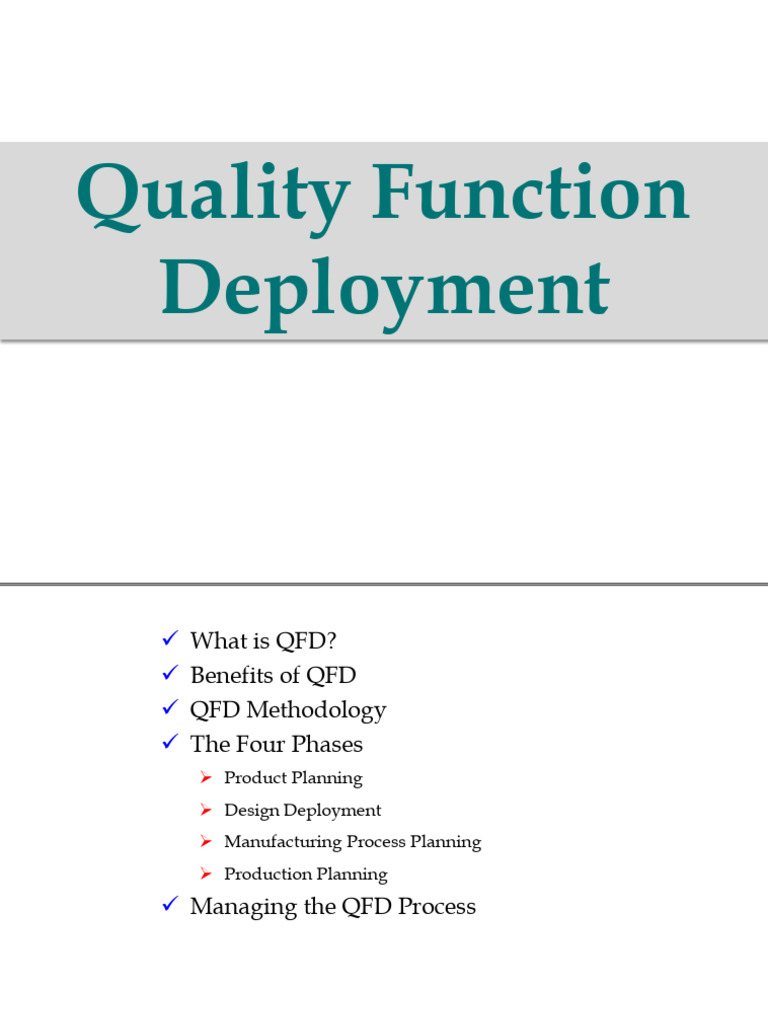 Quality Function Deployment

✓ What is QFD?
✓ Benefits of QFD
✓ QFD Methodology
✓ The Four Phases
➢ Product Planning
➢ Design Deployment
➢ Manufacturing Process Planning
➢ Production Planning
✓ Managing the QFD Process